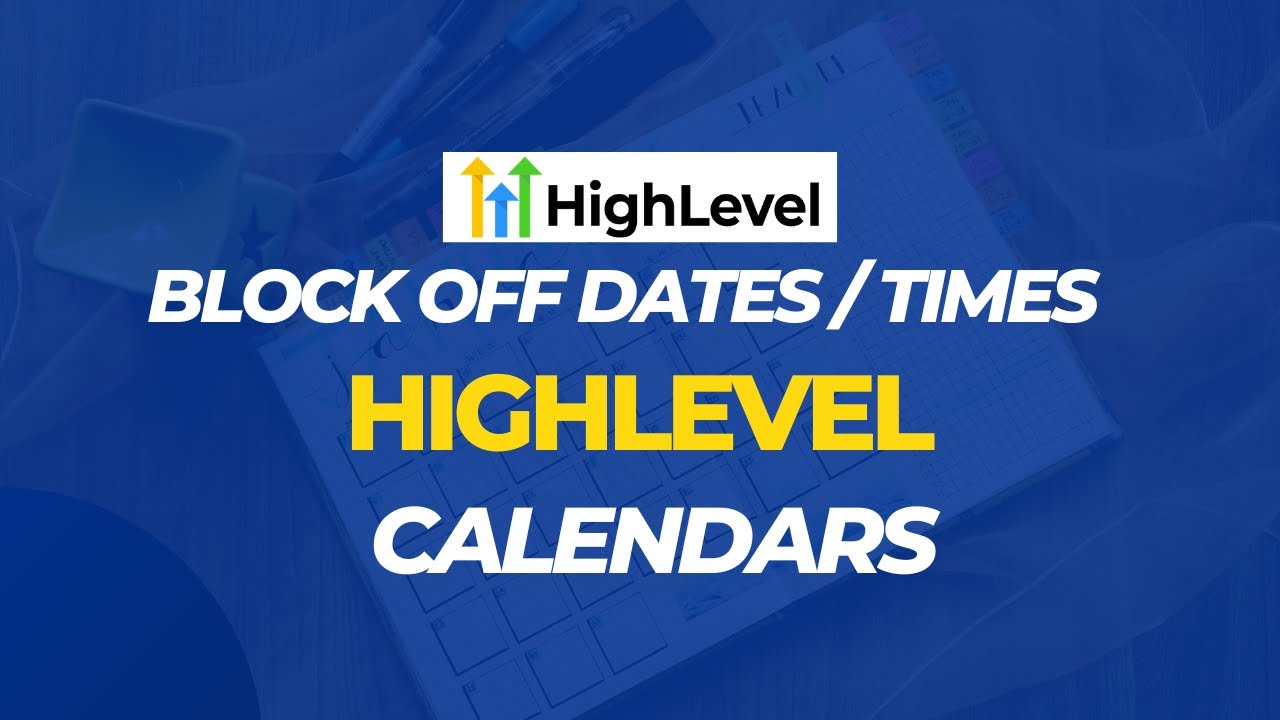 HighLevel
BLOCK OFF DATES / TIMES
HIGHLEVEL
CALENDARS